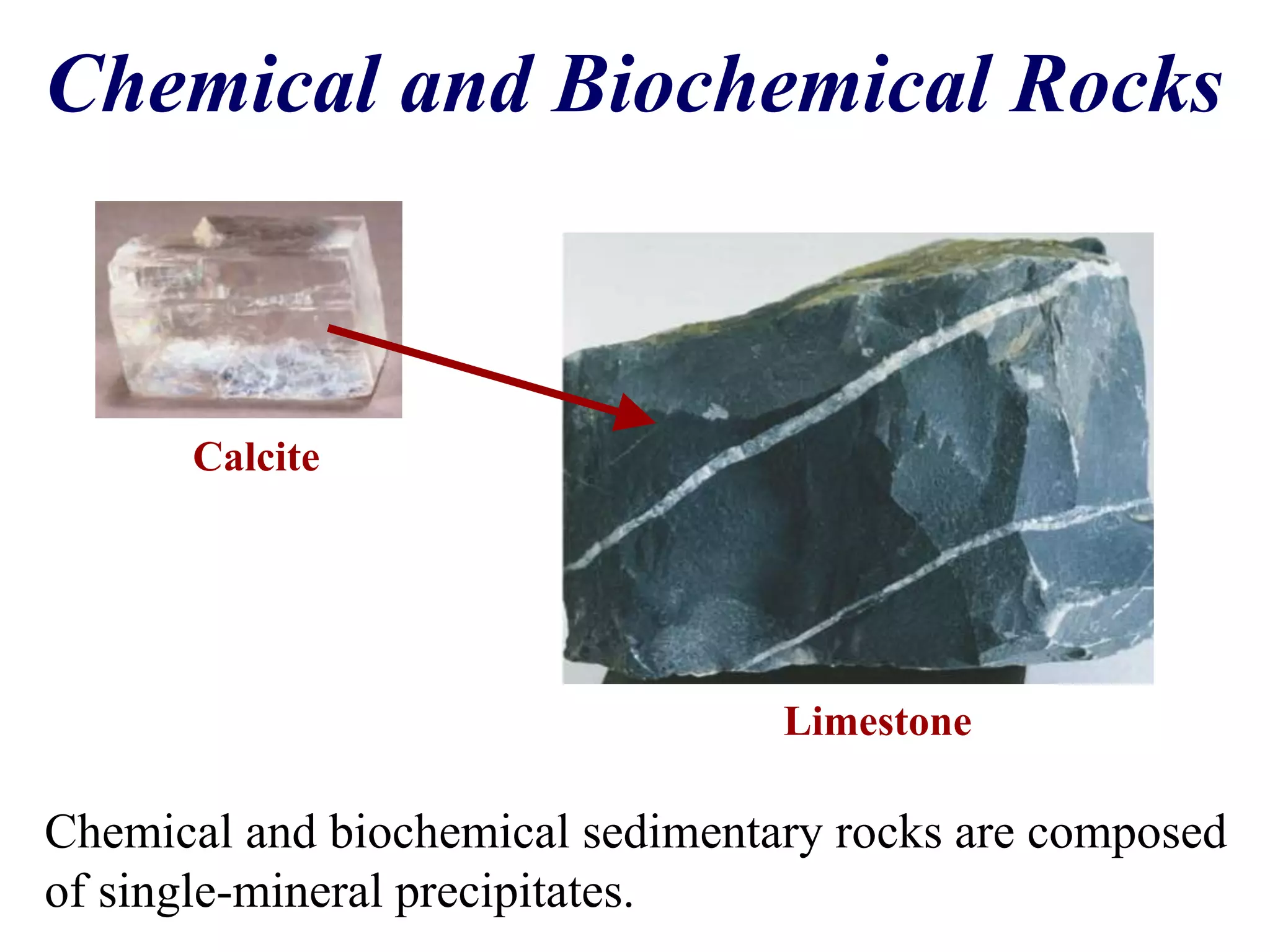 Chemical and Biochemical Rocks

Calcite

Limestone

Chemical and biochemical sedimentary rocks are composed of single-mineral precipitates.